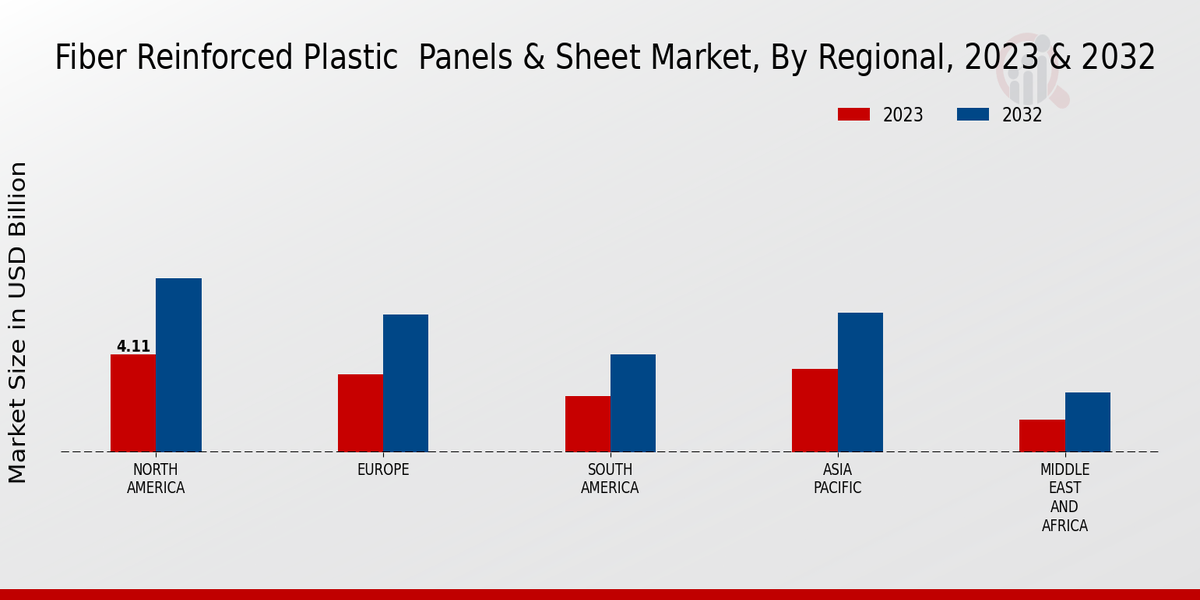 Fiber Reinforced Plastic Panels & Sheet Market, By Regional, 2023 & 2032

2023
2032

Market Size in USD Billion

4.11

NORTH AMERICA
EUROPE
SOUTH AMERICA
ASIA PACIFIC
MIDDLE EAST AND AFRICA